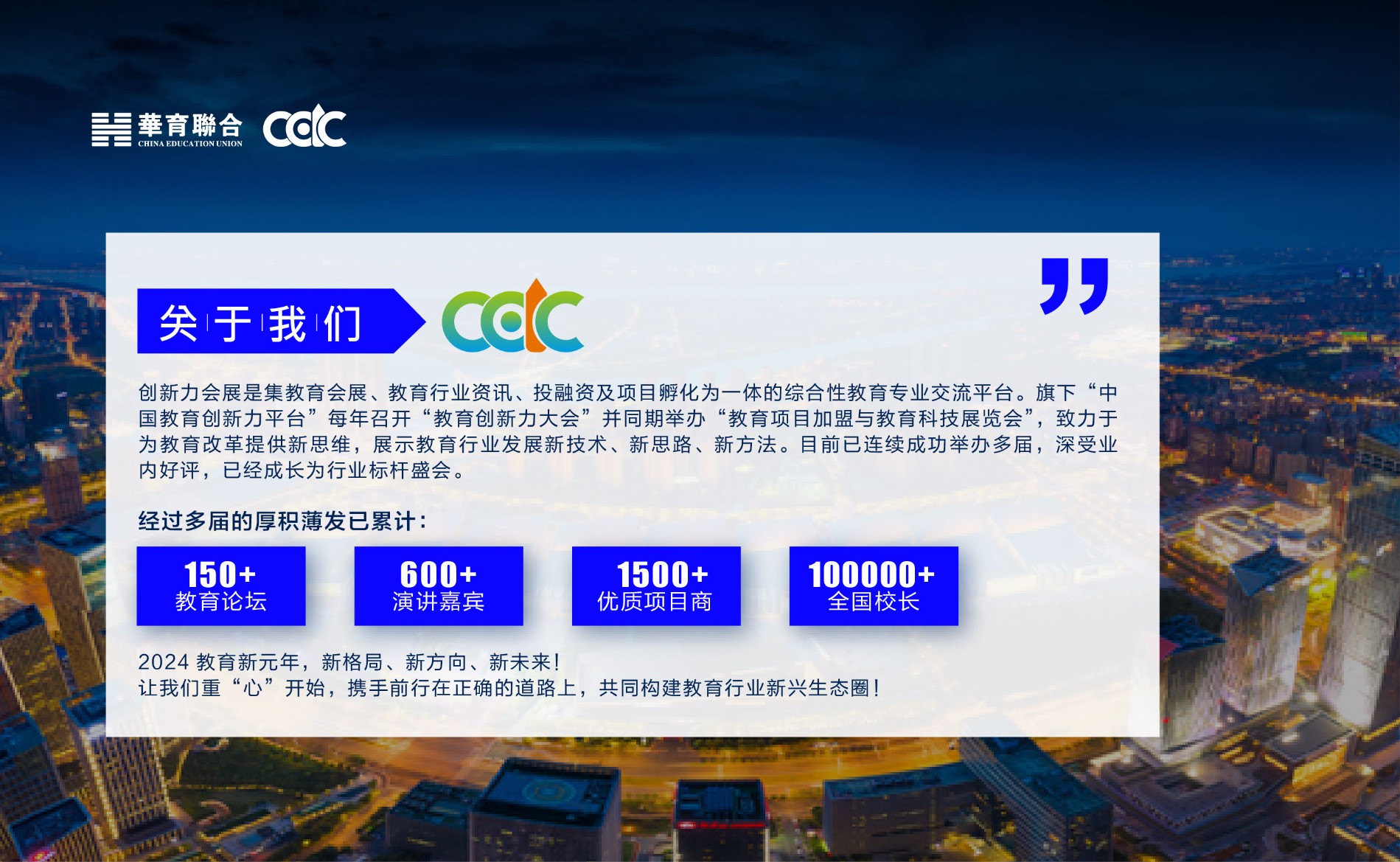 華育聯合
CHINA EDUCATION UNION

CCIC

关于我们

CCIC

创新力会展是集教育会展、教育行业资讯、投融资及项目孵化为一体的综合性教育专业交流平台。旗下“中国教育创新力平台”每年召开“教育创新力大会”并同期举办“教育项目加盟与教育科技展览会”，致力于为教育改革提供新思维，展示教育行业发展新技术、新思路、新方法。目前已连续成功举办多届，深受业内好评，已经成长为行业标杆盛会。

经过多届的厚积薄发已累计：

150+
教育论坛

600+
演讲嘉宾

1500+
优质项目商

100000+
全国校长

2024 教育新元年，新格局、新方向、新未来！
让我们重“心”开始，携手前行在正确的道路上，共同构建教育行业新兴生态圈！